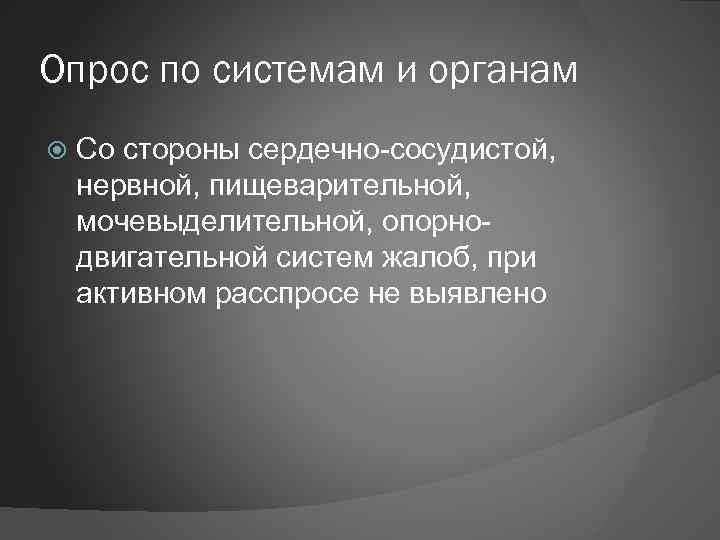 Опрос по системам и органам

Со стороны сердечно-сосудистой, нервной, пищеварительной, мочевыделительной, опорно-двигательной систем жалоб, при активном расспросе не выявлено